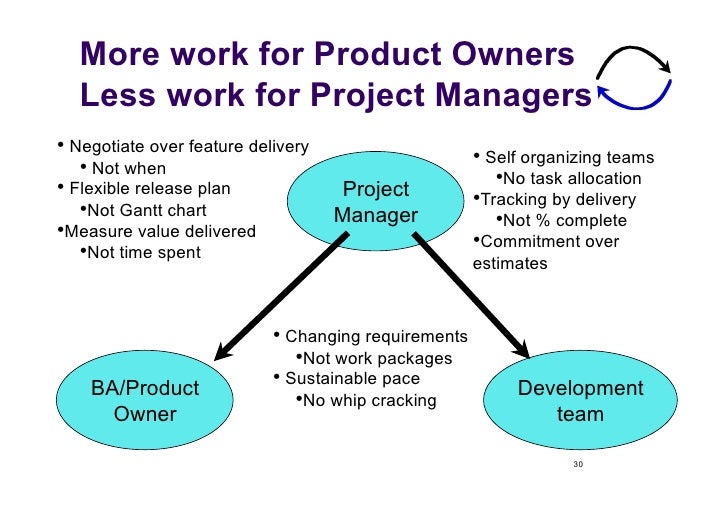 More work for Product Owners
Less work for Project Managers

• Negotiate over feature delivery
• Not when
• Flexible release plan
•Not Gantt chart
•Measure value delivered
•Not time spent

Project Manager

• Self organizing teams
•No task allocation
•Tracking by delivery
•Not % complete
•Commitment over estimates

• Changing requirements
•Not work packages
• Sustainable pace
•No whip cracking

BA/Product Owner

Development team

30